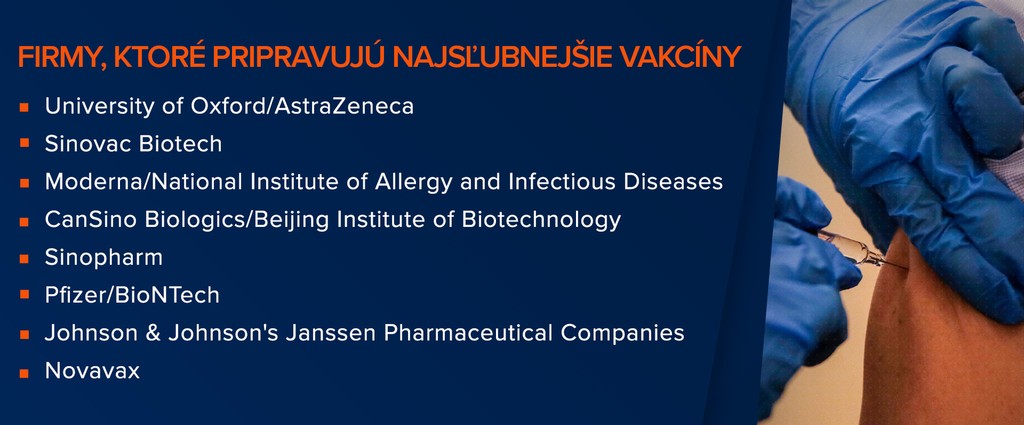 FIRMY, KTORÉ PRIPRAVUJÚ NAJSĽUBNEJŠIE VAKCÍNY

- University of Oxford/AstraZeneca
- Sinovac Biotech
- Moderna/National Institute of Allergy and Infectious Diseases
- CanSino Biologics/Beijing Institute of Biotechnology
- Sinopharm
- Pfizer/BioNTech
- Johnson & Johnson's Janssen Pharmaceutical Companies
- Novavax